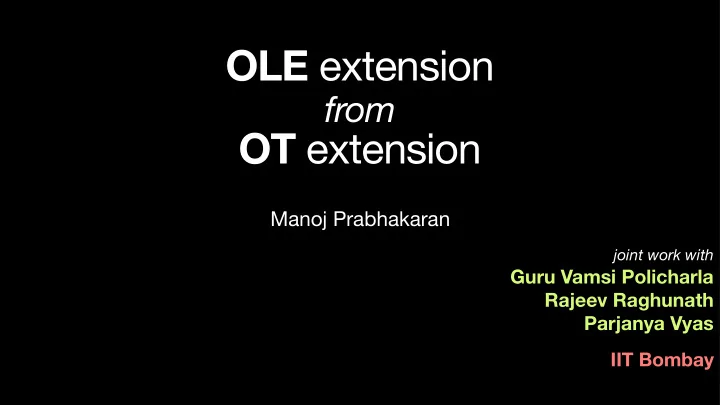 OLE extension
from
OT extension

Manoj Prabhakaran

joint work with
Guru Vamsi Policharla
Rajeev Raghunath
Parjanya Vyas

IIT Bombay